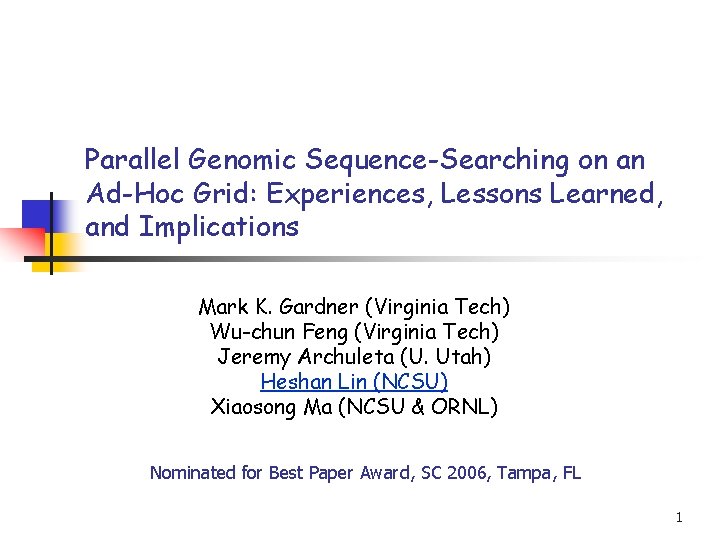 Parallel Genomic Sequence-Searching on an Ad-Hoc Grid: Experiences, Lessons Learned, and Implications

Mark K. Gardner (Virginia Tech)
Wu-chun Feng (Virginia Tech)
Jeremy Archuleta (U. Utah)
Heshan Lin (NCSU)
Xiaosong Ma (NCSU & ORNL)

Nominated for Best Paper Award, SC 2006, Tampa, FL

1